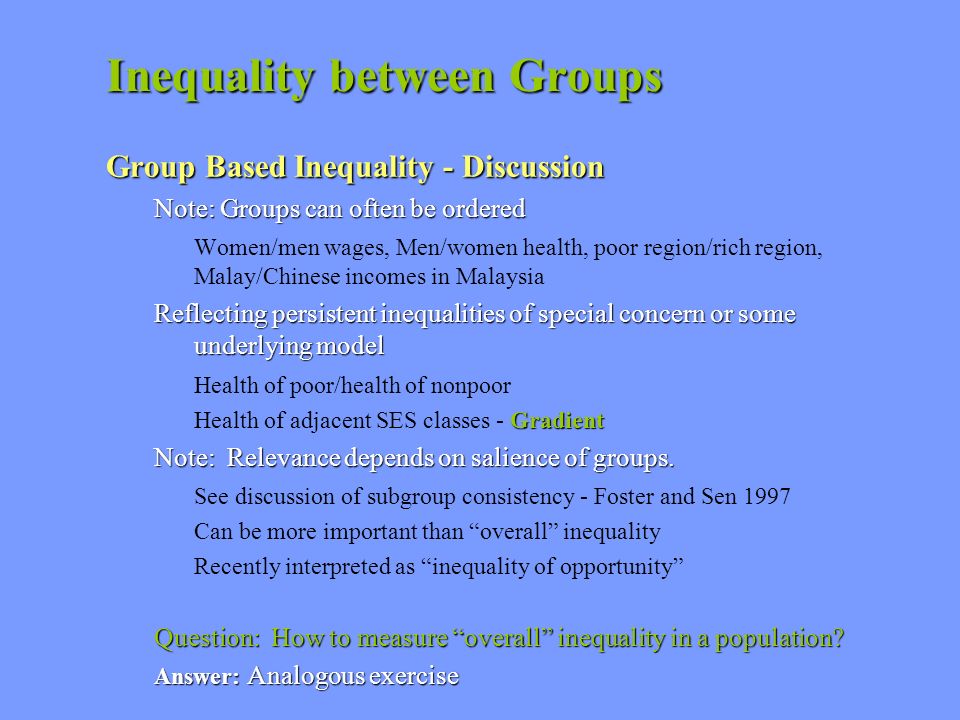 Inequality between Groups

Group Based Inequality - Discussion

Note: Groups can often be ordered

Women/men wages, Men/women health, poor region/rich region, Malay/Chinese incomes in Malaysia

Reflecting persistent inequalities of special concern or some underlying model

Health of poor/health of nonpoor

Health of adjacent SES classes - Gradient

Note: Relevance depends on salience of groups.

See discussion of subgroup consistency - Foster and Sen 1997

Can be more important than “overall” inequality

Recently interpreted as “inequality of opportunity”

Question: How to measure “overall” inequality in a population?

Answer: Analogous exercise